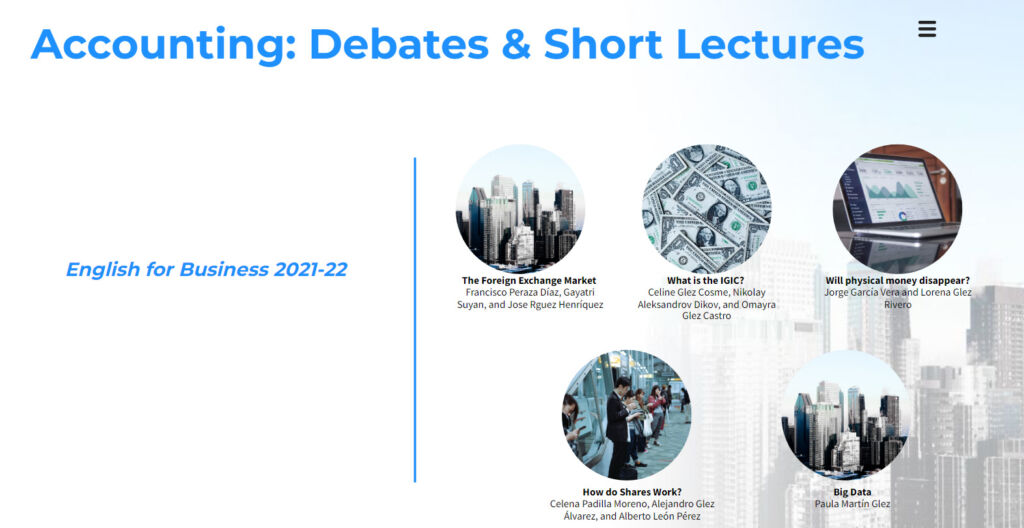 Accounting: Debates & Short Lectures

English for Business 2021-22

The Foreign Exchange Market
Francisco Peraza Díaz, Gayatri Suyan, and Jose Rguez Henríquez

What is the IGIC?
Celine Glez Cosme, Nikolay Aleksandrov Dikov, and Omayra Glez Castro

Will physical money disappear?
Jorge García Vera and Lorena Glez Rivero

How do Shares Work?
Celena Padilla Moreno, Alejandro Glez Álvarez, and Alberto León Pérez

Big Data
Paula Martín Glez